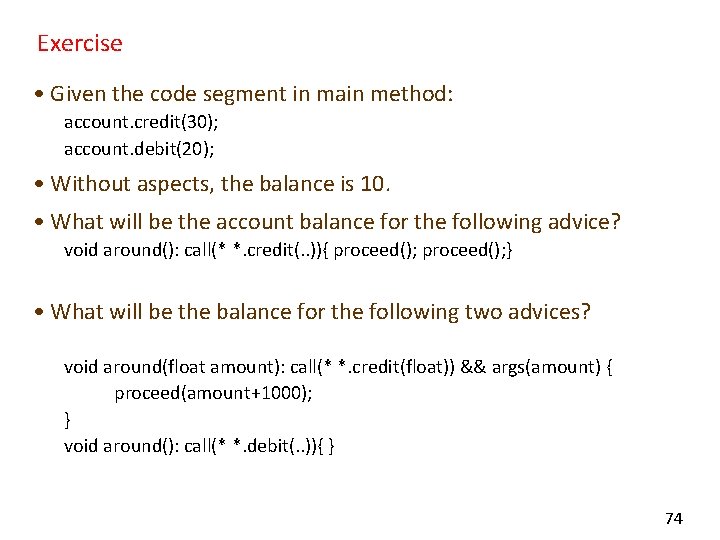 Exercise

• Given the code segment in main method:
account.credit(30);
account.debit(20);

• Without aspects, the balance is 10.

• What will be the account balance for the following advice?
void around(): call(* *.credit(..)){ proceed(); proceed();}

• What will be the balance for the following two advices?

void around(float amount): call(* *.credit(float)) && args(amount) {
proceed(amount+1000);
}
void around(): call(* *.debit(..)){ }

74